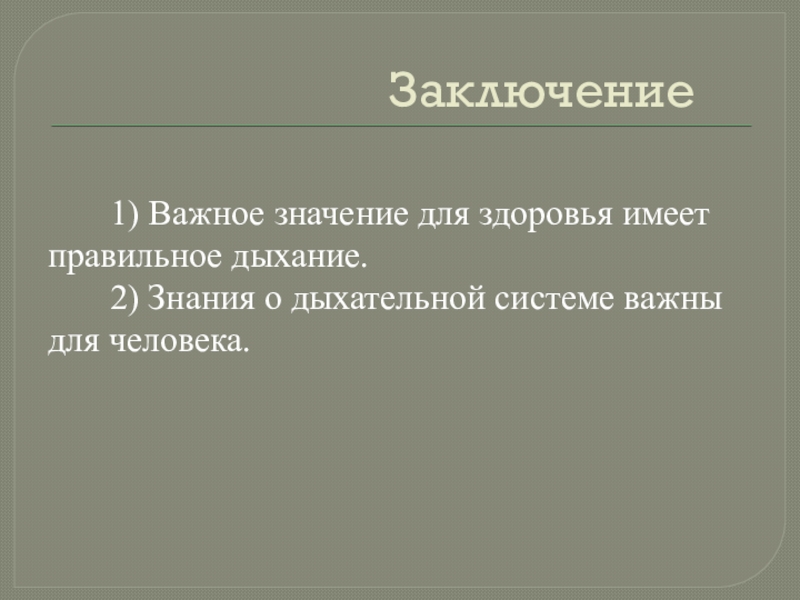 Заключение

1) Важное значение для здоровья имеет правильное дыхание.

2) Знания о дыхательной системе важны для человека.